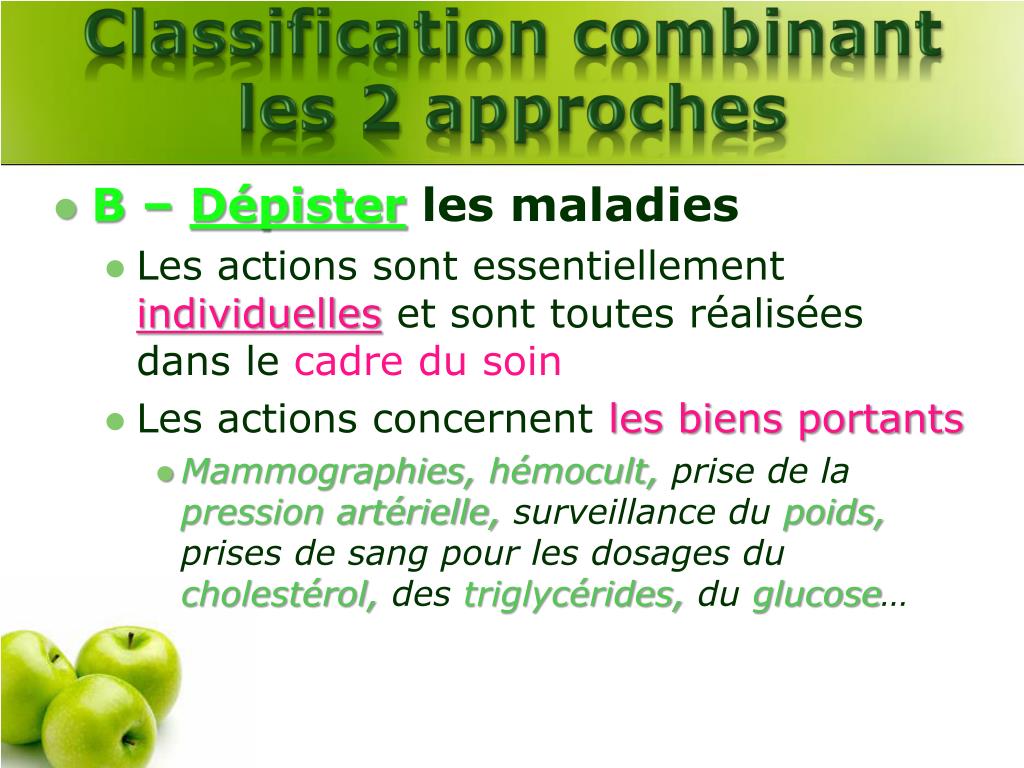 Classification combinant les 2 approches

B – Dépister les maladies

Les actions sont essentiellement individuelles et sont toutes réalisées dans le cadre du soin

Les actions concernent les biens portants

Mammographies, hémocult, prise de la pression artérielle, surveillance du poids, prises de sang pour les dosages du cholestérol, des triglycérides, du glucose…